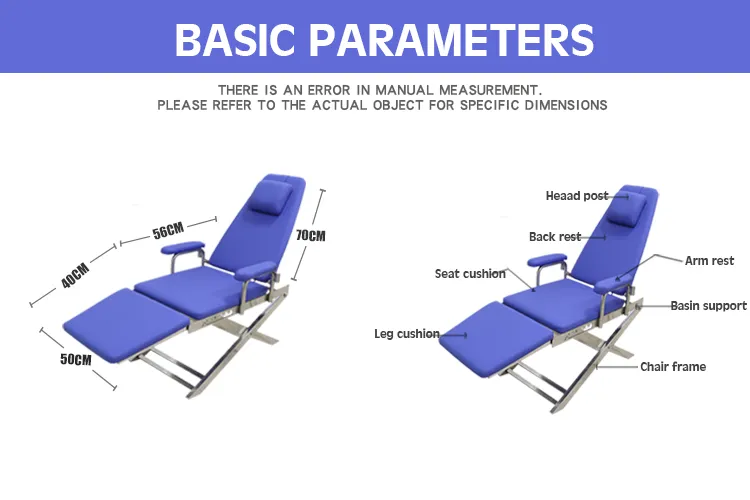 BASIC PARAMETERS

THERE IS AN ERROR IN MANUAL MEASUREMENT.
PLEASE REFER TO THE ACTUAL OBJECT FOR SPECIFIC DIMENSIONS

56CM
70CM
40CM
50CM

Heaad post
Back rest
Arm rest
Seat cushion
Basin support
Leg cushion
Chair frame